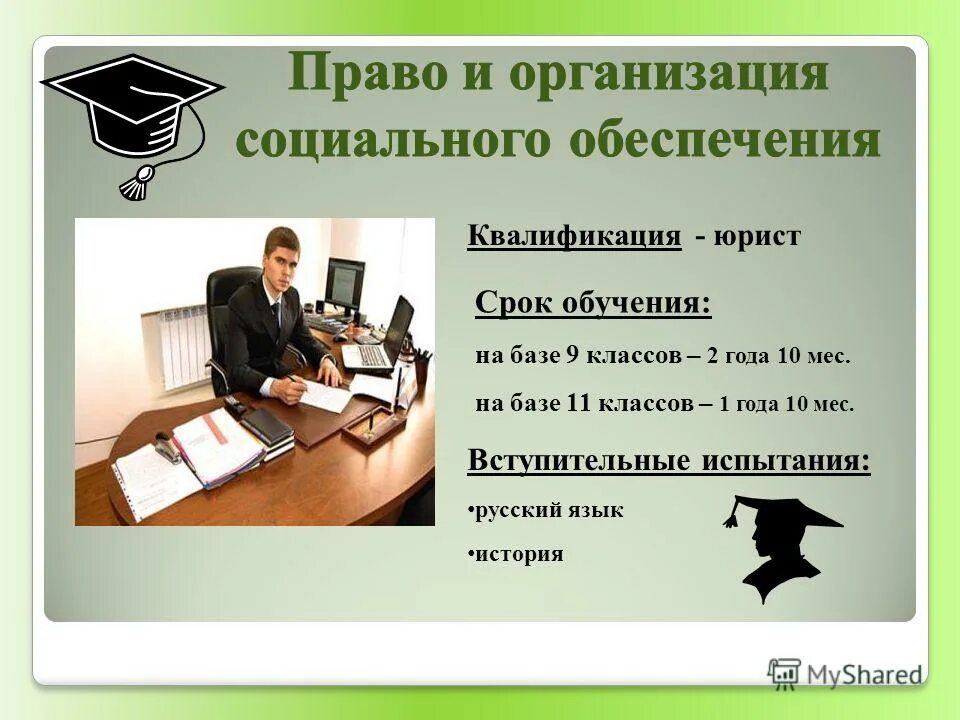 Право и организация социального обеспечения

Квалификация - юрист

Срок обучения:

на базе 9 классов – 2 года 10 мес.

на базе 11 классов – 1 года 10 мес.

Вступительные испытания:

•русский язык

•история

MyShared